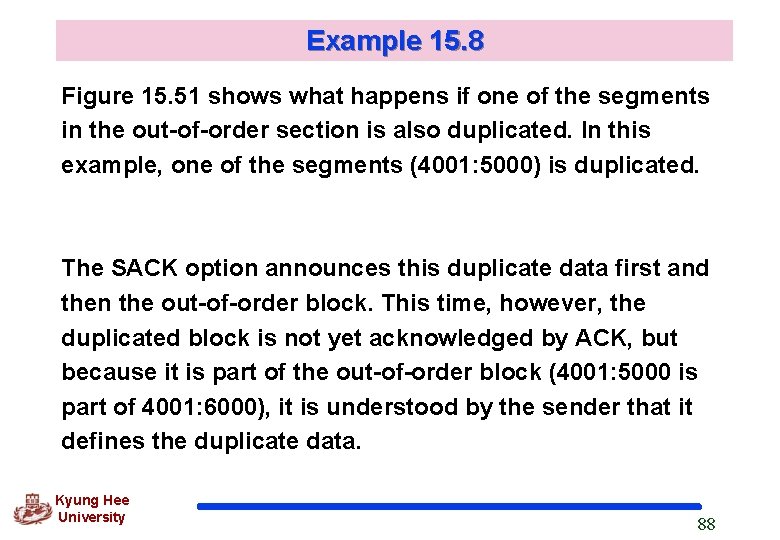 Example 15.8

Figure 15.51 shows what happens if one of the segments in the out-of-order section is also duplicated. In this example, one of the segments (4001:5000) is duplicated.

The SACK option announces this duplicate data first and then the out-of-order block. This time, however, the duplicated block is not yet acknowledged by ACK, but because it is part of the out-of-order block (4001:5000 is part of 4001:6000), it is understood by the sender that it defines the duplicate data.

Kyung Hee University

88